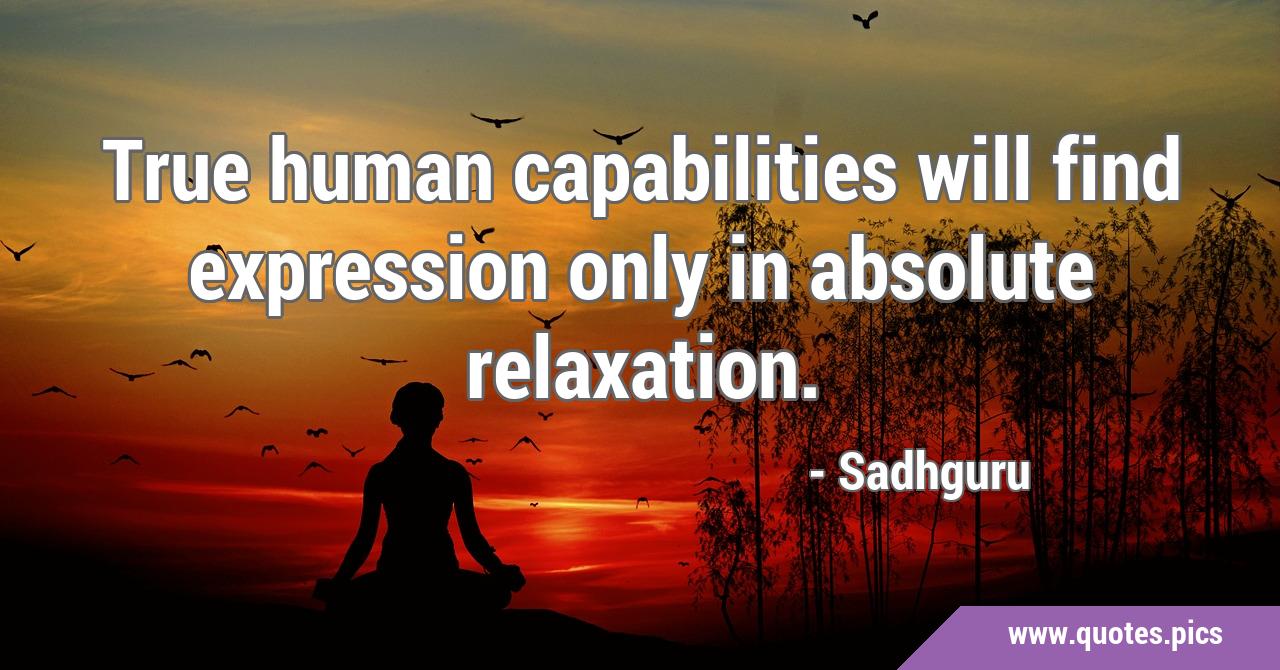 True human capabilities will find expression only in absolute relaxation.

- Sadhguru

www.quotes.pics